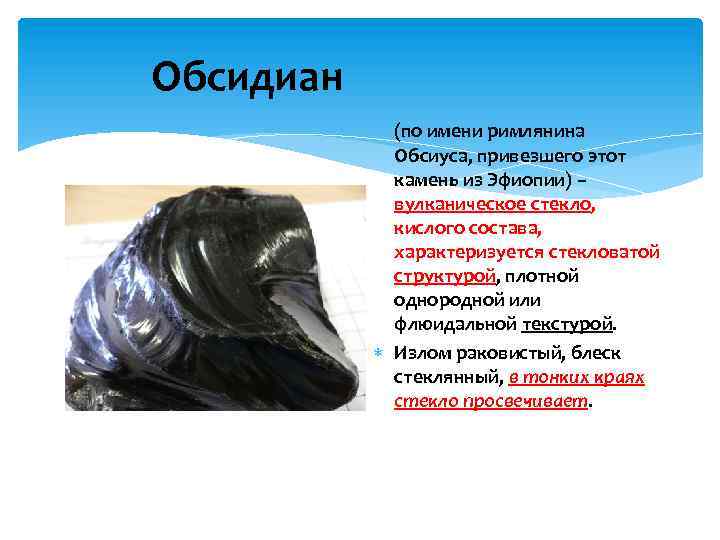 Обсидиан

(по имени римлянина Обсиуса, привезшего этот камень из Эфиопии) – вулканическое стекло, кислого состава, характеризуется стекловатой структурой, плотной однородной или флюидальной текстурой.

Излом раковистый, блеск стеклянный, в тонких краях стекло просвечивает.